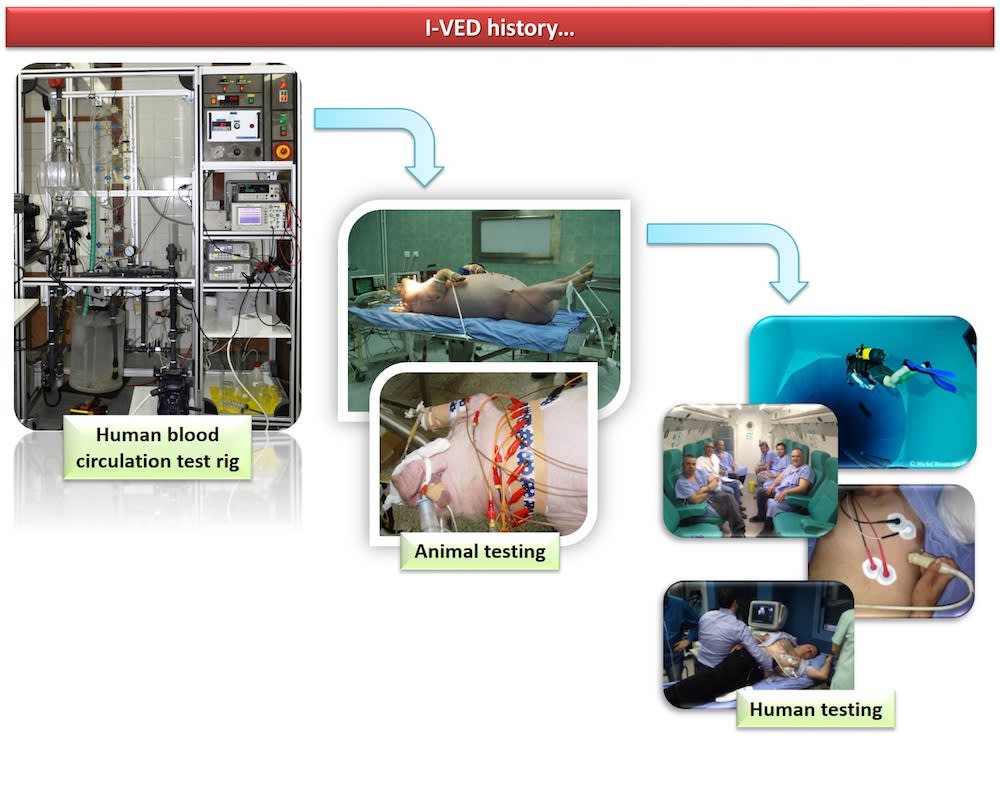 I-VED history...

Human blood circulation test rig

Animal testing

Human testing